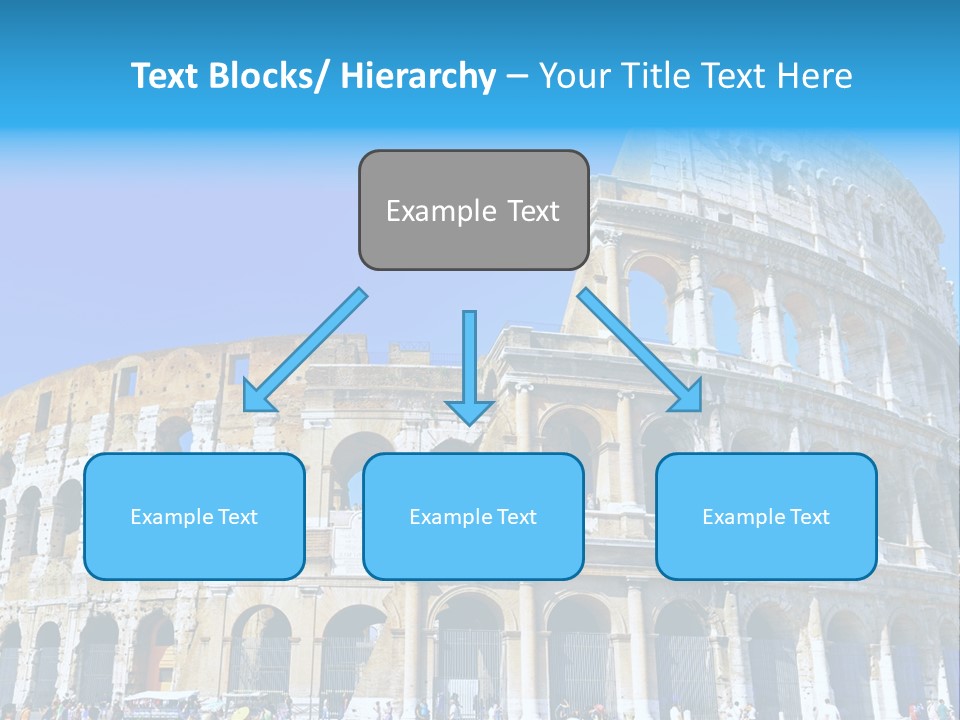 Text Blocks/ Hierarchy – Your Title Text Here

Example Text

Example Text

Example Text

Example Text